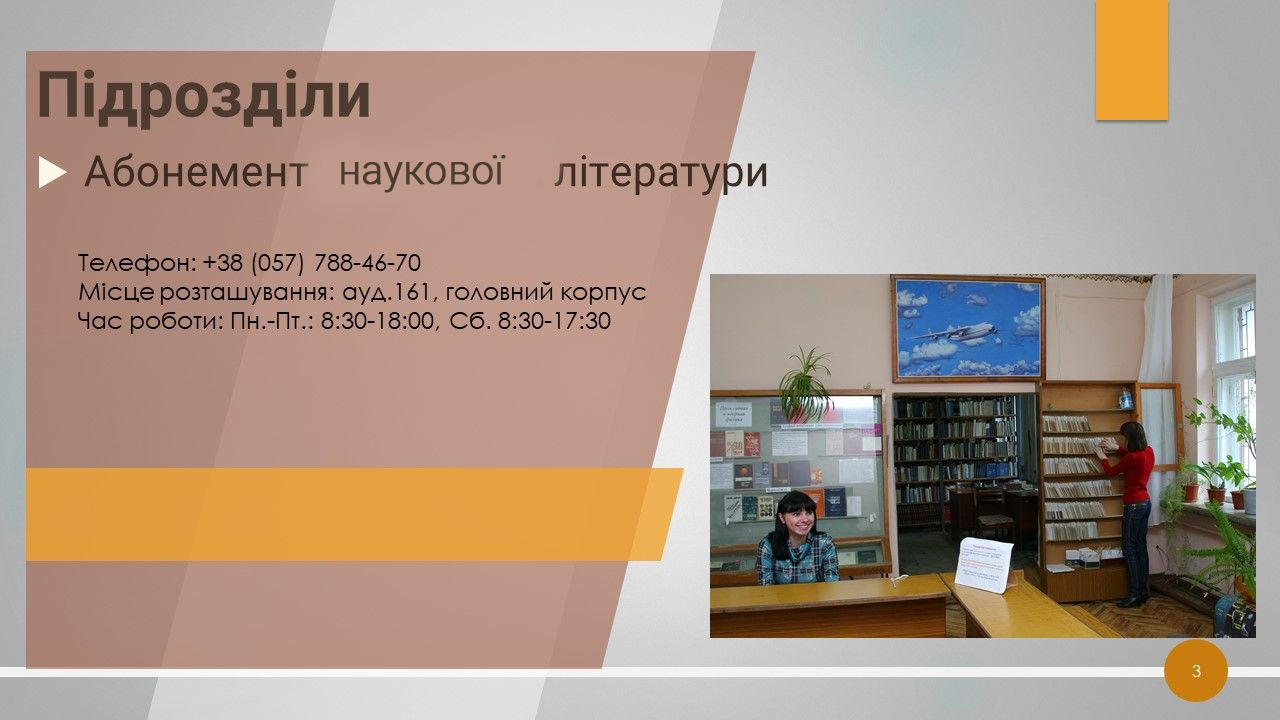 Підрозділи

Абонемент наукової літератури

Телефон: +38 (057) 788-46-70
Місце розташування: ауд.161, головний корпус
Час роботи: Пн.-Пт.: 8:30-18:00, Сб. 8:30-17:30

3